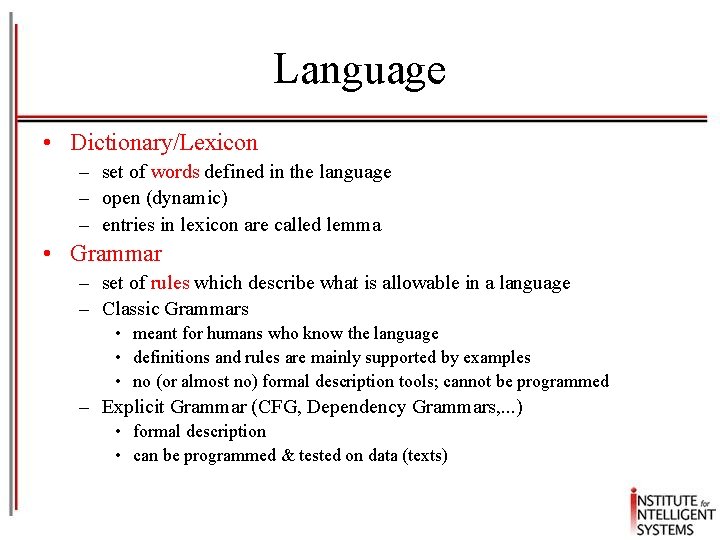 Language

• Dictionary/Lexicon
  – set of words defined in the language
  – open (dynamic)
  – entries in lexicon are called lemma
• Grammar
  – set of rules which describe what is allowable in a language
  – Classic Grammars
    • meant for humans who know the language
    • definitions and rules are mainly supported by examples
    • no (or almost no) formal description tools; cannot be programmed
  – Explicit Grammar (CFG, Dependency Grammars,...)
    • formal description
    • can be programmed & tested on data (texts)

INSTITUTE for INTELLIGENT SYSTEMS